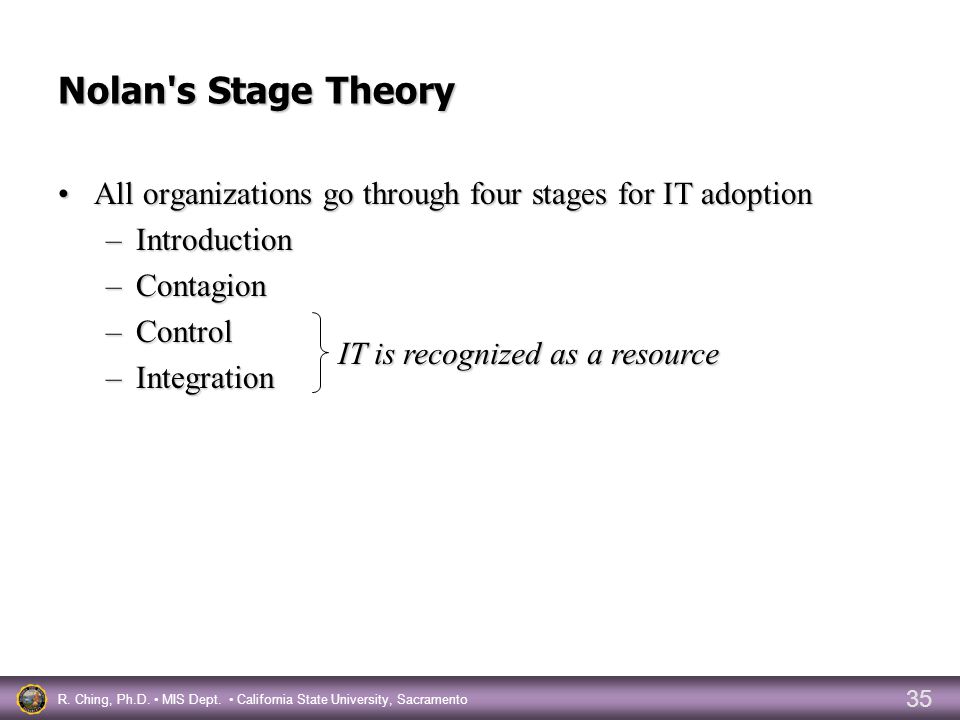 Nolan's Stage Theory

• All organizations go through four stages for IT adoption
  – Introduction
  – Contagion
  – Control
  – Integration

IT is recognized as a resource

R. Ching, Ph.D. • MIS Dept. • California State University, Sacramento

35